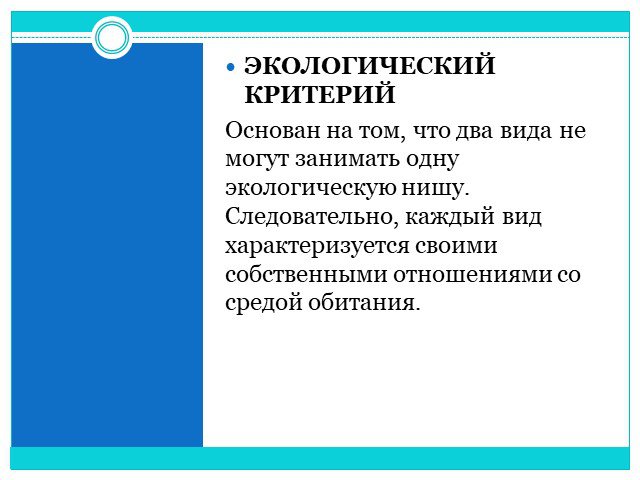 • ЭКОЛОГИЧЕСКИЙ КРИТЕРИЙ

Основан на том, что два вида не могут занимать одну экологическую нишу. Следовательно, каждый вид характеризуется своими собственными отношениями со средой обитания.